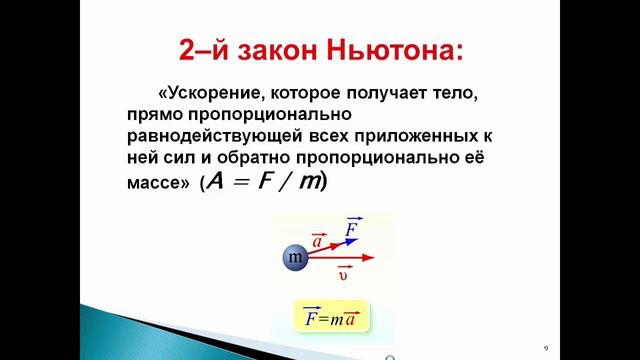 2–й закон Ньютона:

«Ускорение, которое получает тело, прямо пропорционально равнодействующей всех приложенных к ней сил и обратно пропорционально её массе» ($A = F / m$)

$\vec{a}$
$\vec{F}$
m
$\vec{\upsilon}$

$\vec{F} = m\vec{a}$

9